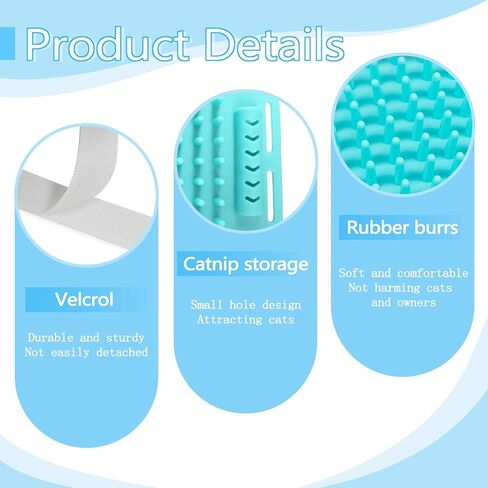 Product Details

Velcrol

Durable and sturdy
Not easily detached

Catnip storage

Small hole design
Attracting cats

Rubber burrs

Soft and comfortable
Not harming cats
and owners